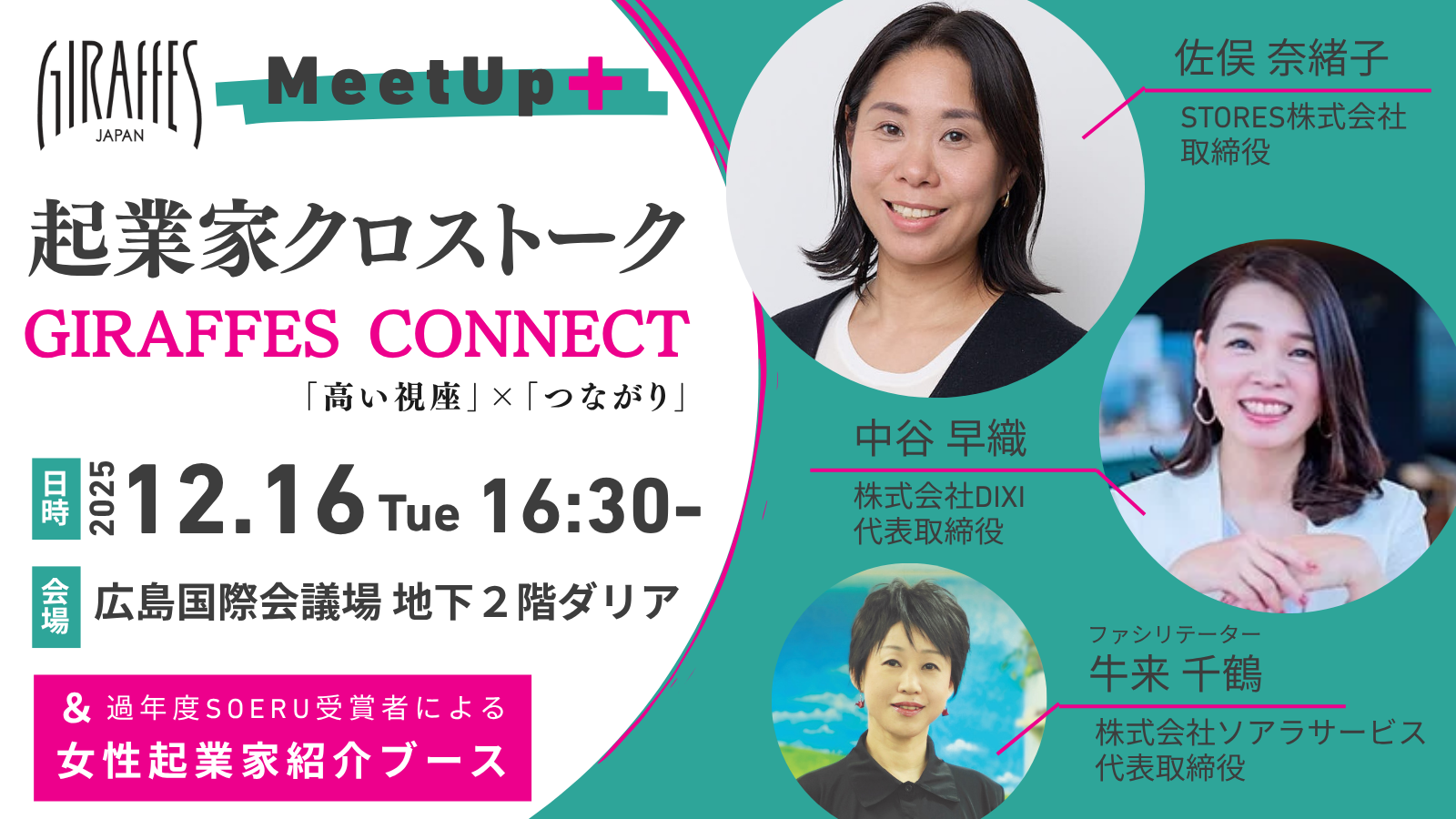 GIRAFFES JAPAN

MeetUp+

起業家クロストーク
GIRAFFES CONNECT
「高い視座」×「つながり」

日時 2025 12.16 Tue 16:30-

会場 広島国際会議場 地下２階ダリア

& 過年度SOERU受賞者による
女性起業家紹介ブース

佐俣 奈緒子
STORES株式会社
取締役

中谷 早織
株式会社DIXI
代表取締役

ファシリテーター
牛来 千鶴
株式会社ソアラサービス
代表取締役